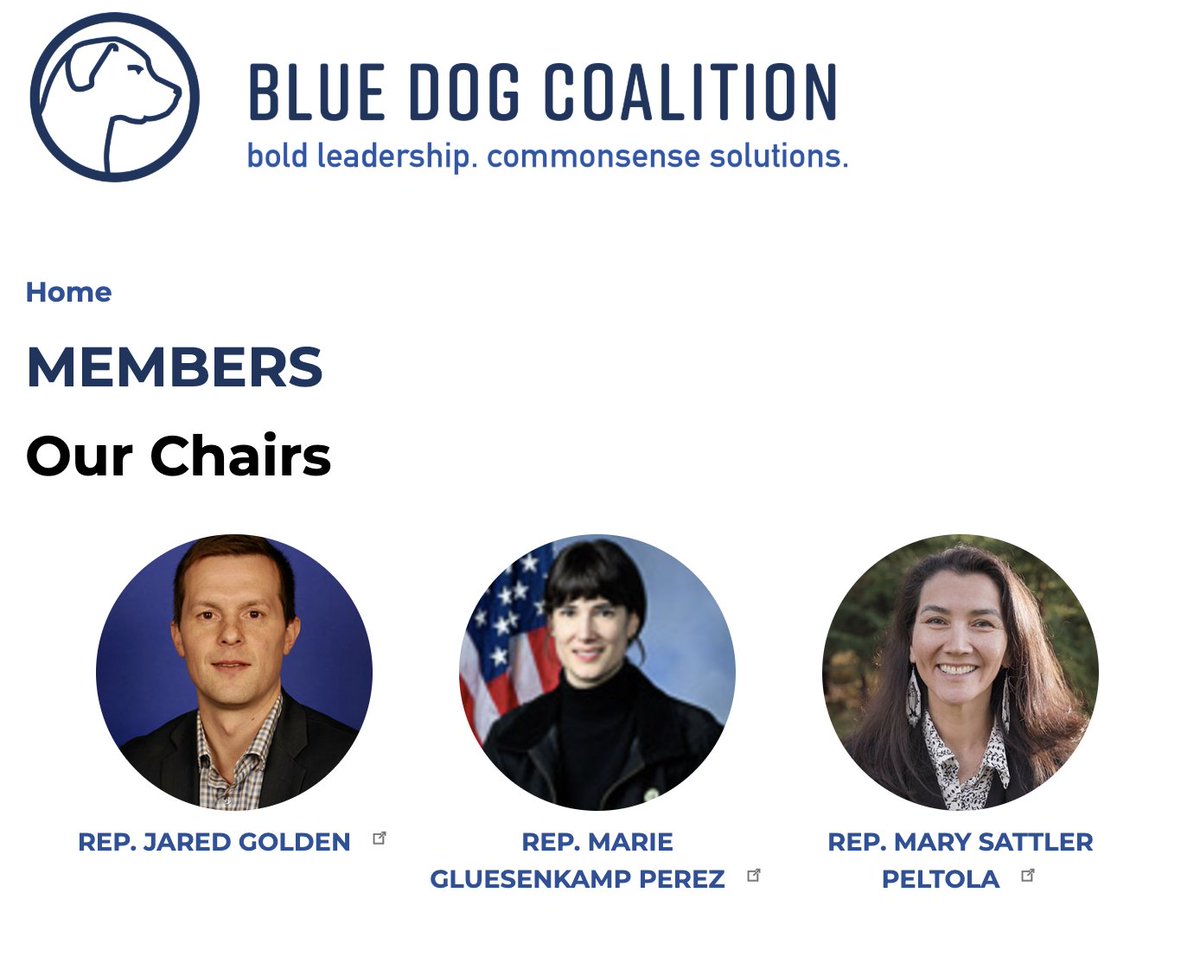 BLUE DOG COALITION
bold leadership. commonsense solutions.

Home

MEMBERS

Our Chairs

REP. JARED GOLDEN

REP. MARIE GLUESENKAMP PEREZ

REP. MARY SATTLER PELTOLA